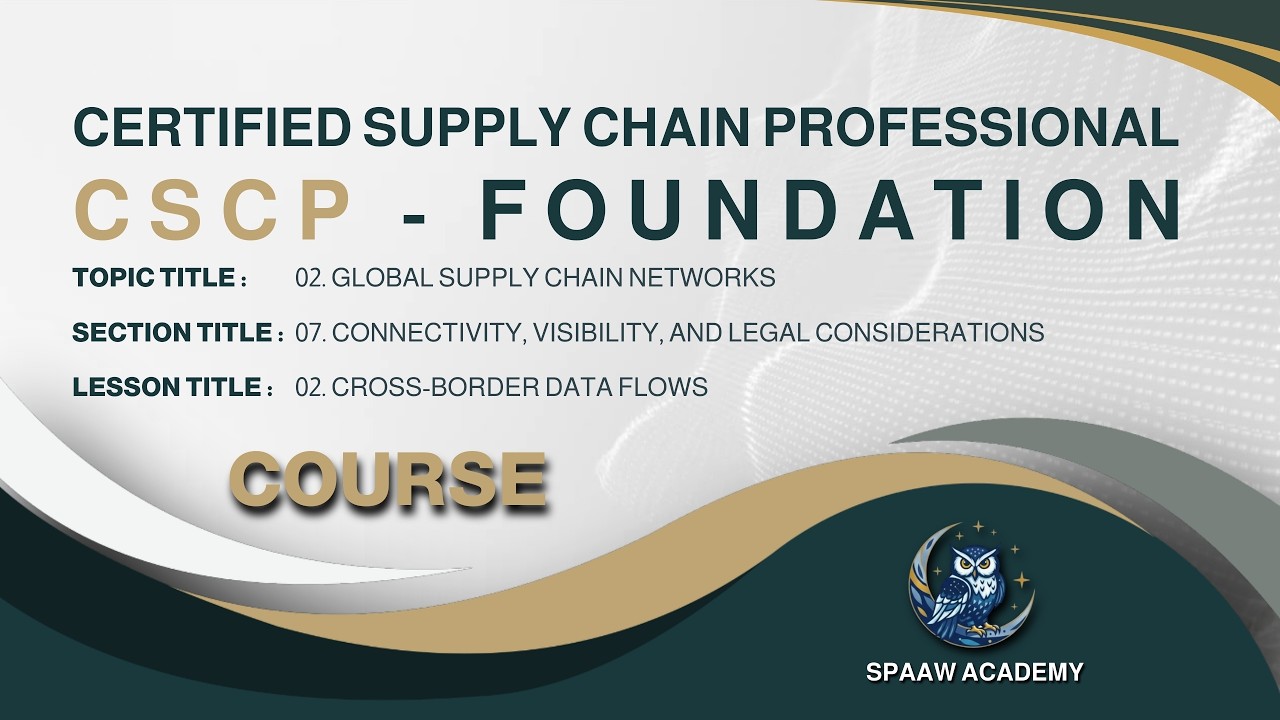 CERTIFIED SUPPLY CHAIN PROFESSIONAL

CSCP - FOUNDATION

TOPIC TITLE : 02. GLOBAL SUPPLY CHAIN NETWORKS

SECTION TITLE : 07. CONNECTIVITY, VISIBILITY, AND LEGAL CONSIDERATIONS

LESSON TITLE : 02. CROSS-BORDER DATA FLOWS

COURSE

SPAAW ACADEMY